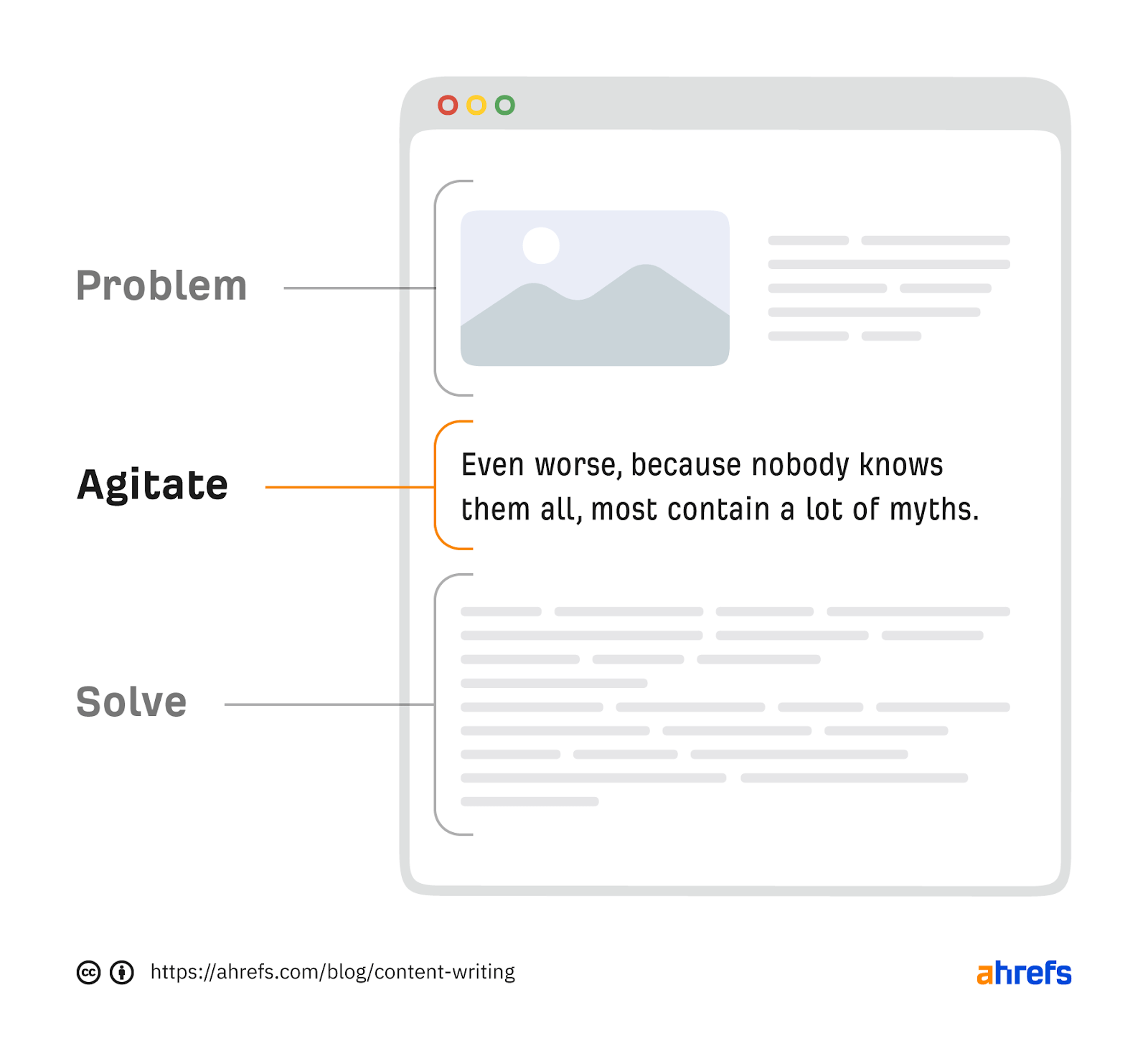 Problem

Agitate

Even worse, because nobody knows them all, most contain a lot of myths.

Solve

https://ahrefs.com/blog/content-writing

ahrefs